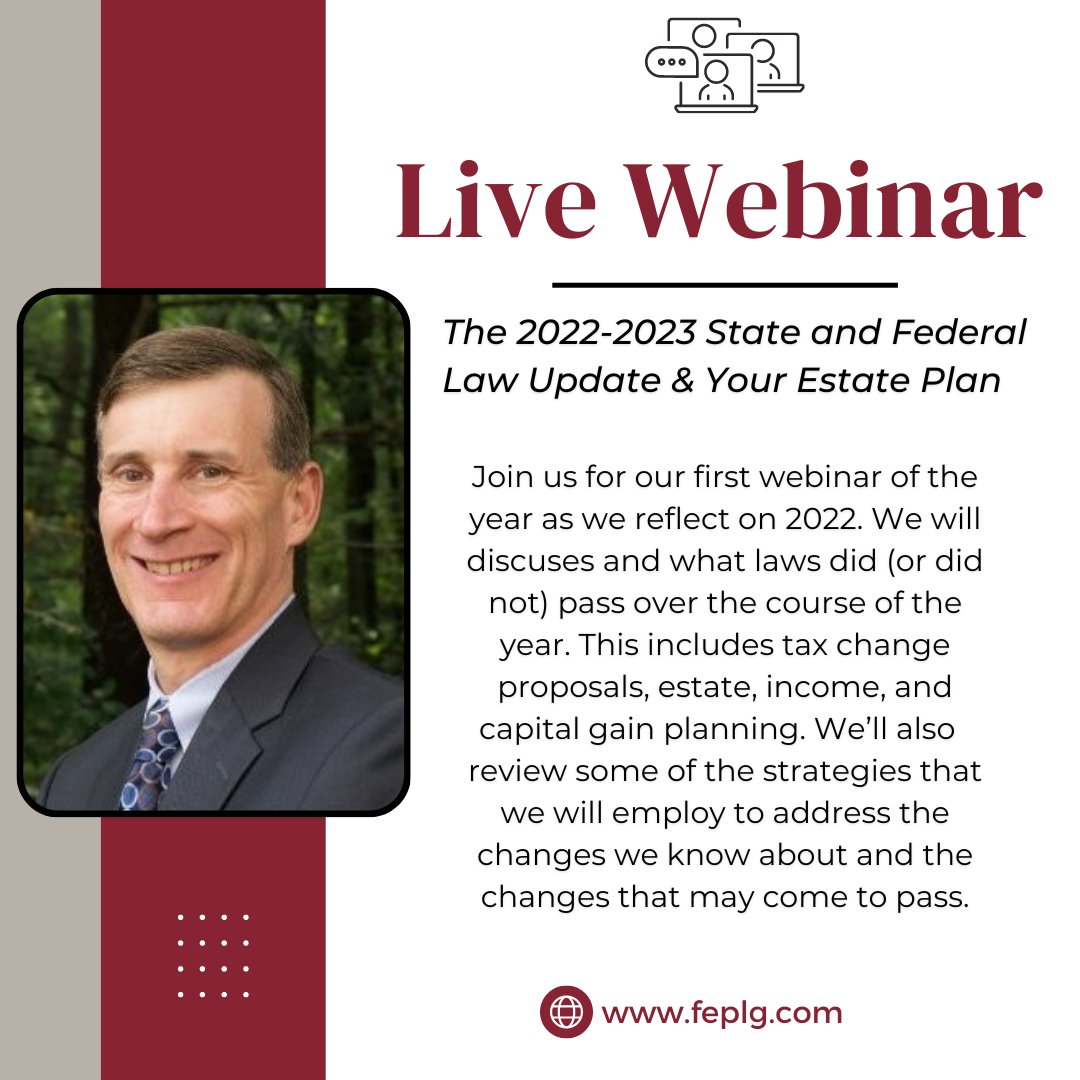 Live Webinar

The 2022-2023 State and Federal Law Update & Your Estate Plan

Join us for our first webinar of the year as we reflect on 2022. We will discuses and what laws did (or did not) pass over the course of the year. This includes tax change proposals, estate, income, and capital gain planning. We'll also review some of the strategies that we will employ to address the changes we know about and the changes that may come to pass.

www.feplg.com